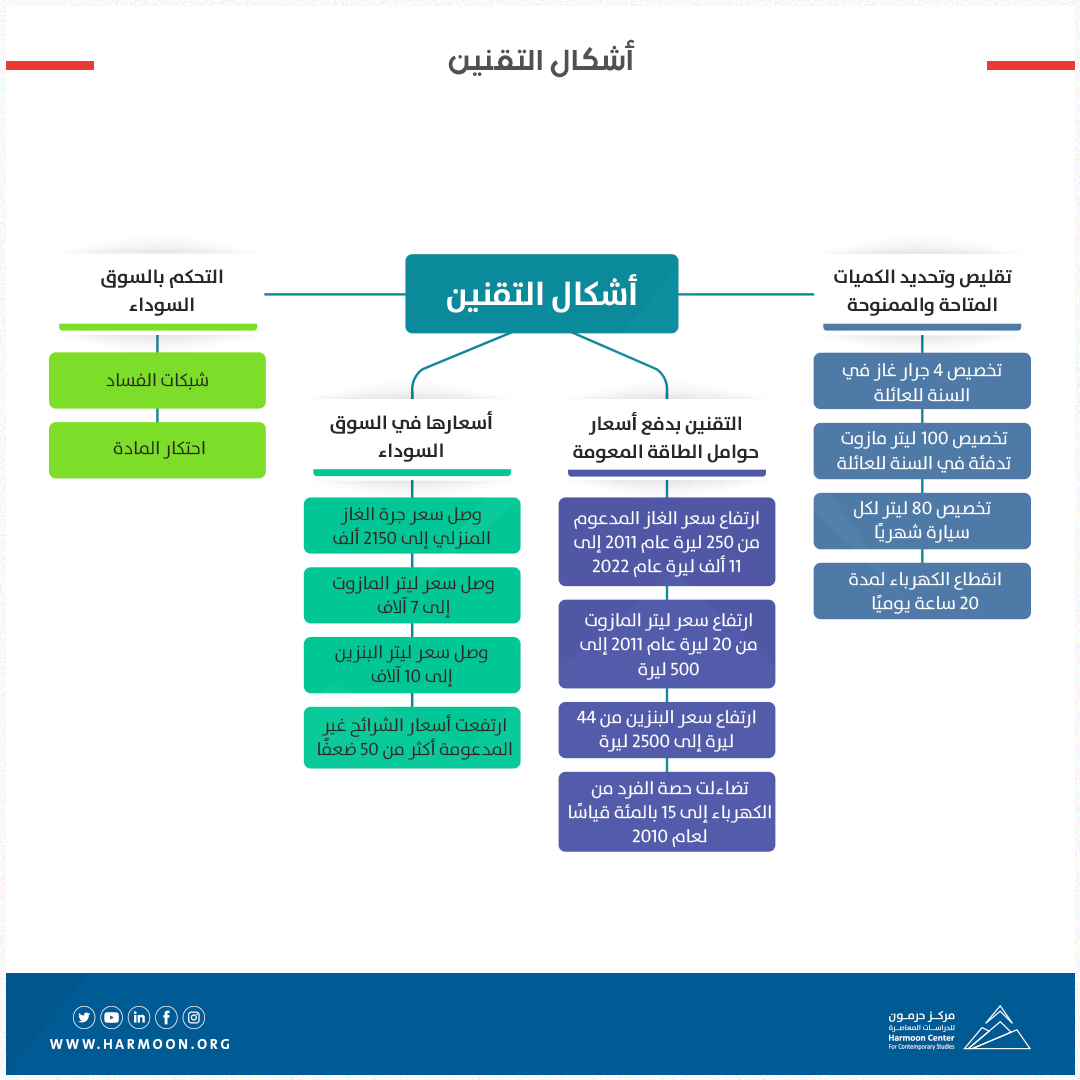 أشكال التقنين

أشكال التقنين

تقليص وتحديد الكميات المتاحة والممنوحة

تخصيص 4 جرار غاز في السنة للعائلة

تخصيص 100 ليتر مازوت تدفئة في السنة للعائلة

تخصيص 80 ليتر لكل سيارة شهريًا

انقطاع الكهرباء لمدة 20 ساعة يوميًا

التقنين بدفع أسعار حوامل الطاقة المعومة

ارتفاع سعر الغاز المدعوم من 250 ليرة عام 2011 إلى 11 ألف ليرة عام 2022

ارتفاع سعر ليتر المازوت من 20 ليرة عام 2011 إلى 500 ليرة

ارتفاع سعر البنزين من 44 ليرة إلى 2500 ليرة

تضاءلت حصة الفرد من الكهرباء إلى 15 بالمئة قياسًا لعام 2010

أسعارها في السوق السوداء

وصل سعر جرة الغاز المنزلي إلى 2150 ألف

وصل سعر ليتر المازوت إلى 7 آلاف

وصل سعر ليتر البنزين إلى 10 آلاف

ارتفعت أسعار الشرائح غير المدعومة أكثر من 50 ضعفًا

التحكم بالسوق السوداء

شبكات الفساد

احتكار المادة

WWW.HARMOON.ORG

مركز حرمون للدراسات المعاصرة
Harmoon Center For Contemporary Studies